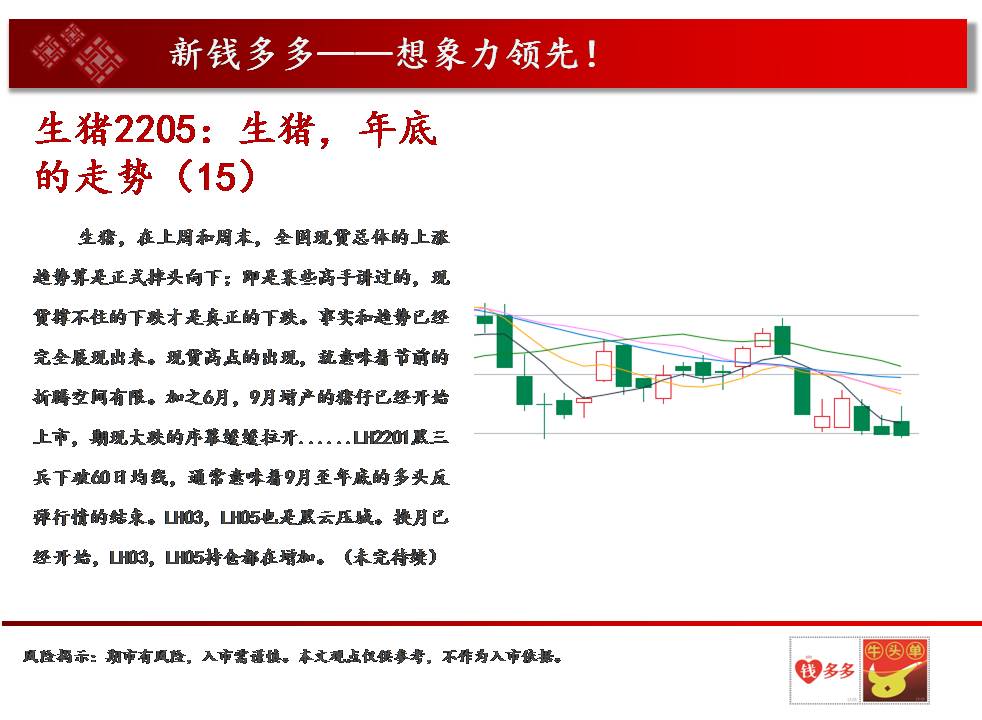 新钱多多——想象力领先！

生猪2205：生猪，年底的走势（15）

生猪，在上周和周末，全国现货总体的上涨趋势算是正式掉头向下；即是某些高手讲过的，现货撑不住的下跌才是真正的下跌。事实和趋势已经完全展现出来。现货高点的出现，就意味着节前的折腾空间有限。加之6月，9月增产的猪仔已经开始上市，期现大跌的序幕缓缓拉开......LH2201黑三兵下破60日均线，通常意味着9月至年底的多头反弹行情的结束。LH03，LH05也是黑云压城。换月已经开始，LH03，LH05持仓都在增加。（未完待续）

风险揭示：期市有风险，入市需谨慎。本文观点仅供参考，不作为入市依据。

钱多多

牛头单